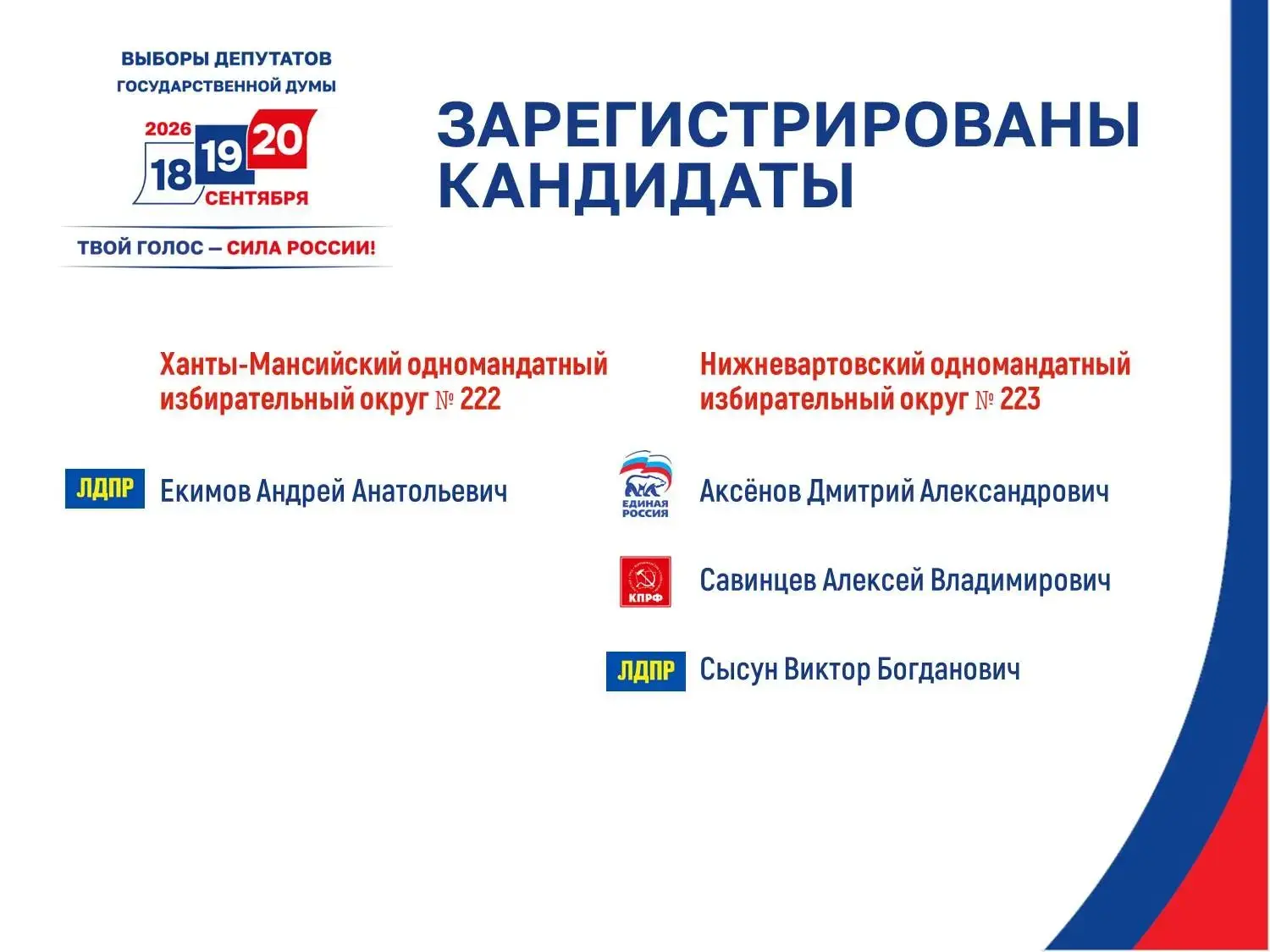 ВЫБОРЫ ДЕПУТАТОВ
ГОСУДАРСТВЕННОЙ ДУМЫ
2026
18 19 20
СЕНТЯБРЯ
ТВОЙ ГОЛОС — СИЛА РОССИИ!

ЗАРЕГИСТРИРОВАНЫ КАНДИДАТЫ

Ханты-Мансийский одномандатный избирательный округ № 222

ЛДПР Екимов Андрей Анатольевич

Нижневартовский одномандатный избирательный округ № 223

ЕДИНАЯ РОССИЯ Аксёнов Дмитрий Александрович

КПРФ Савинцев Алексей Владимирович

ЛДПР Сысун Виктор Богданович